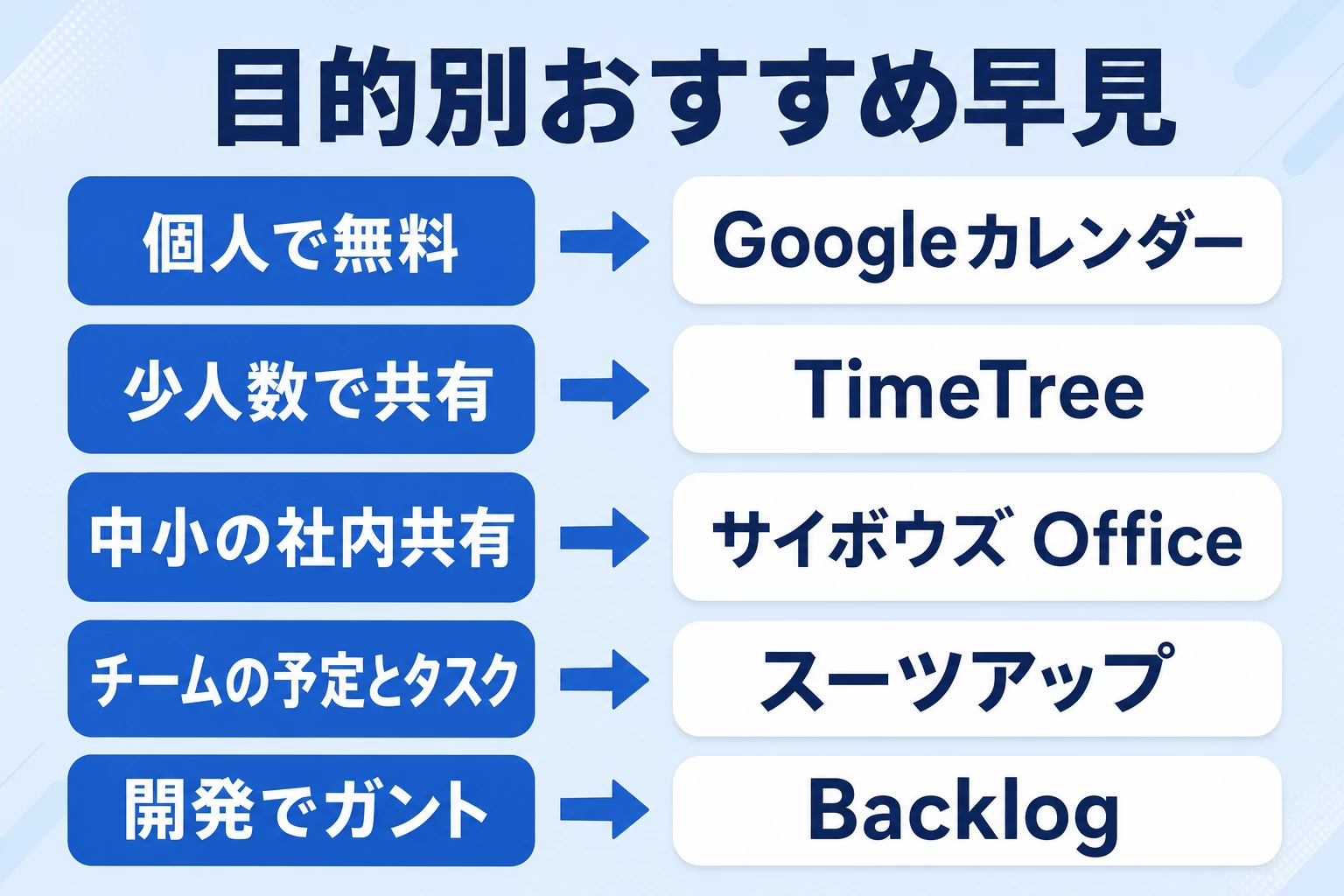 目的別おすすめ早見

個人で無料 → Googleカレンダー

少人数で共有 → TimeTree

中小の社内共有 → サイボウズ Office

チームの予定とタスク → スーツアップ

開発でガント → Backlog